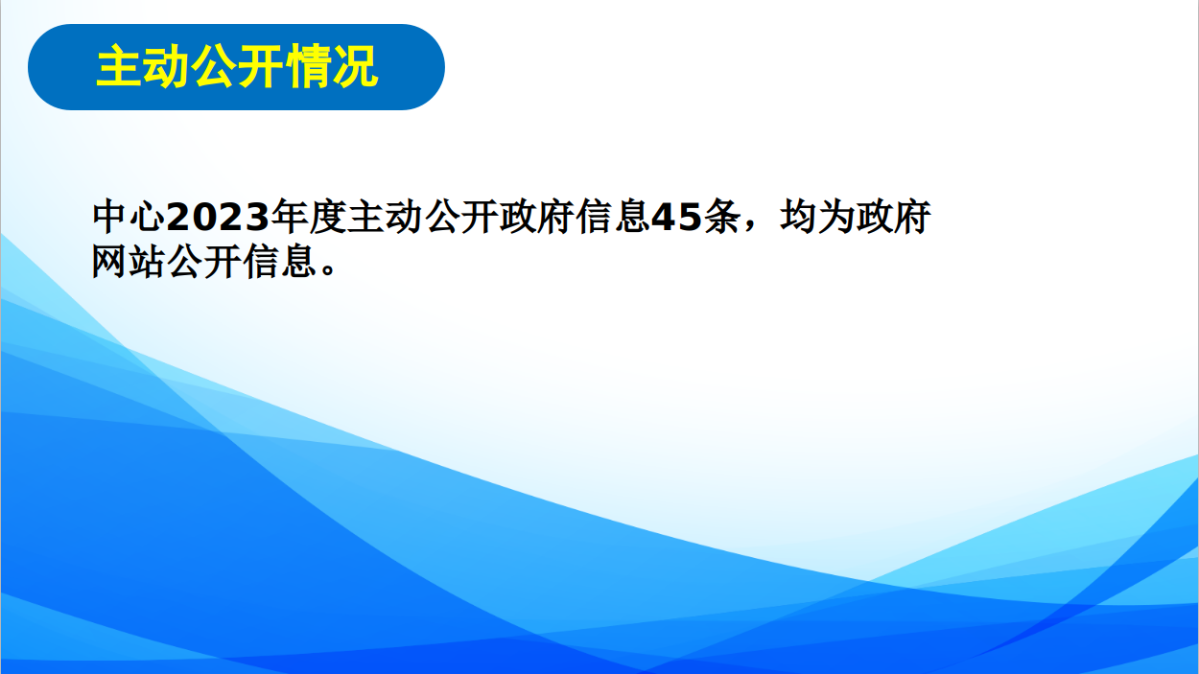 主动公开情况

中心2023年度主动公开政府信息45条，均为政府网站公开信息。